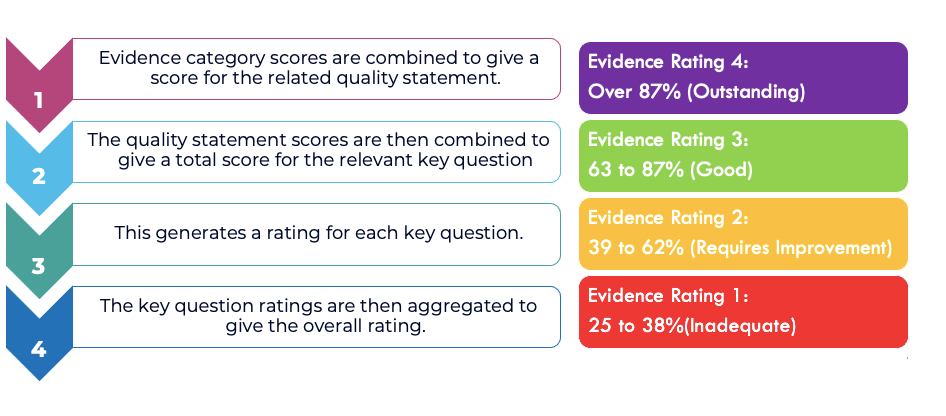 1

Evidence category scores are combined to give a score for the related quality statement.

2

The quality statement scores are then combined to give a total score for the relevant key question

3

This generates a rating for each key question.

4

The key question ratings are then aggregated to give the overall rating.

Evidence Rating 4:
Over 87% (Outstanding)

Evidence Rating 3:
63 to 87% (Good)

Evidence Rating 2:
39 to 62% (Requires Improvement)

Evidence Rating 1:
25 to 38%(Inadequate)